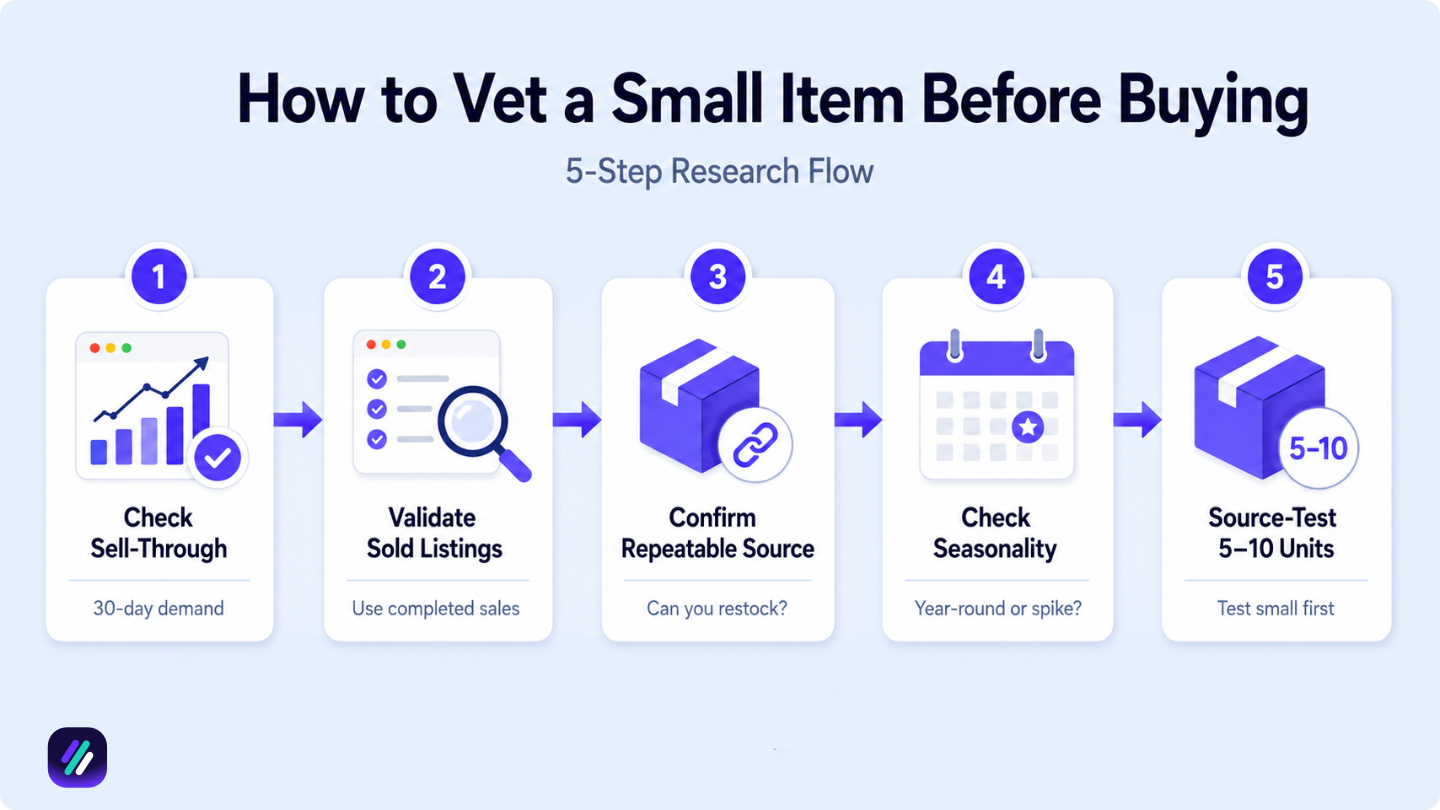 How to Vet a Small Item Before Buying

5-Step Research Flow

1

Check Sell-Through

30-day demand

2

Validate Sold Listings

Use completed sales

3

Confirm Repeatable Source

Can you restock?

4

Check Seasonality

Year-round or spike?

5

5–10

Source-Test 5–10 Units

Test small first